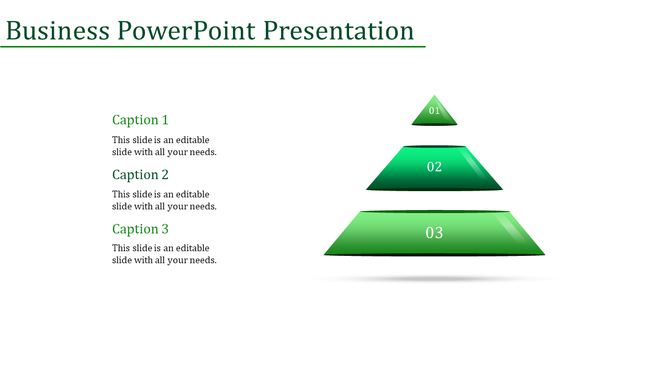 Business PowerPoint Presentation

Caption 1

This slide is an editable slide with all your needs.

Caption 2

This slide is an editable slide with all your needs.

Caption 3

This slide is an editable slide with all your needs.

01

02

03